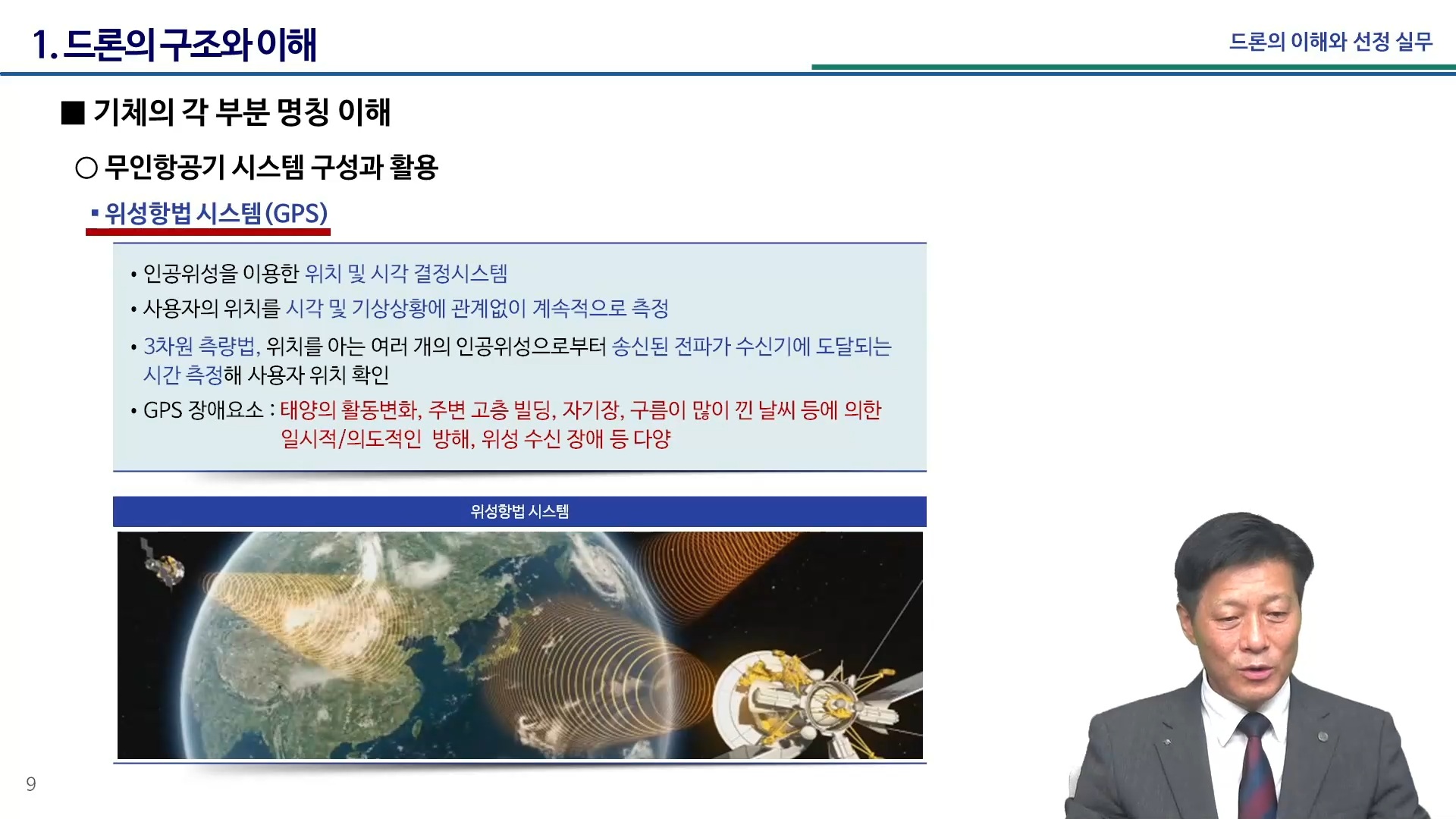 1. 드론의 구조와 이해

드론의 이해와 선정 실무

■ 기체의 각 부분 명칭 이해

○ 무인항공기 시스템 구성과 활용

▪ 위성항법 시스템(GPS)

• 인공위성을 이용한 위치 및 시각 결정시스템
• 사용자의 위치를 시각 및 기상상황에 관계없이 계속적으로 측정
• 3차원 측량법, 위치를 아는 여러 개의 인공위성으로부터 송신된 전파가 수신기에 도달되는 시간 측정해 사용자 위치 확인
• GPS 장애요소 : 태양의 활동변화, 주변 고층 빌딩, 자기장, 구름이 많이 낀 날씨 등에 의한 일시적/의도적인 방해, 위성 수신 장애 등 다양

위성항법 시스템

9